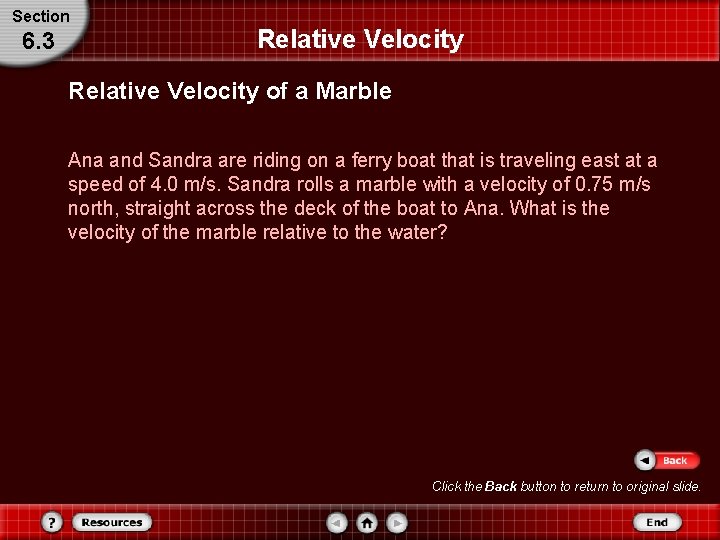 Section
6.3

Relative Velocity

Relative Velocity of a Marble

Ana and Sandra are riding on a ferry boat that is traveling east at a speed of 4.0 m/s. Sandra rolls a marble with a velocity of 0.75 m/s north, straight across the deck of the boat to Ana. What is the velocity of the marble relative to the water?

Back

Click the Back button to return to original slide.

?

Resources

End